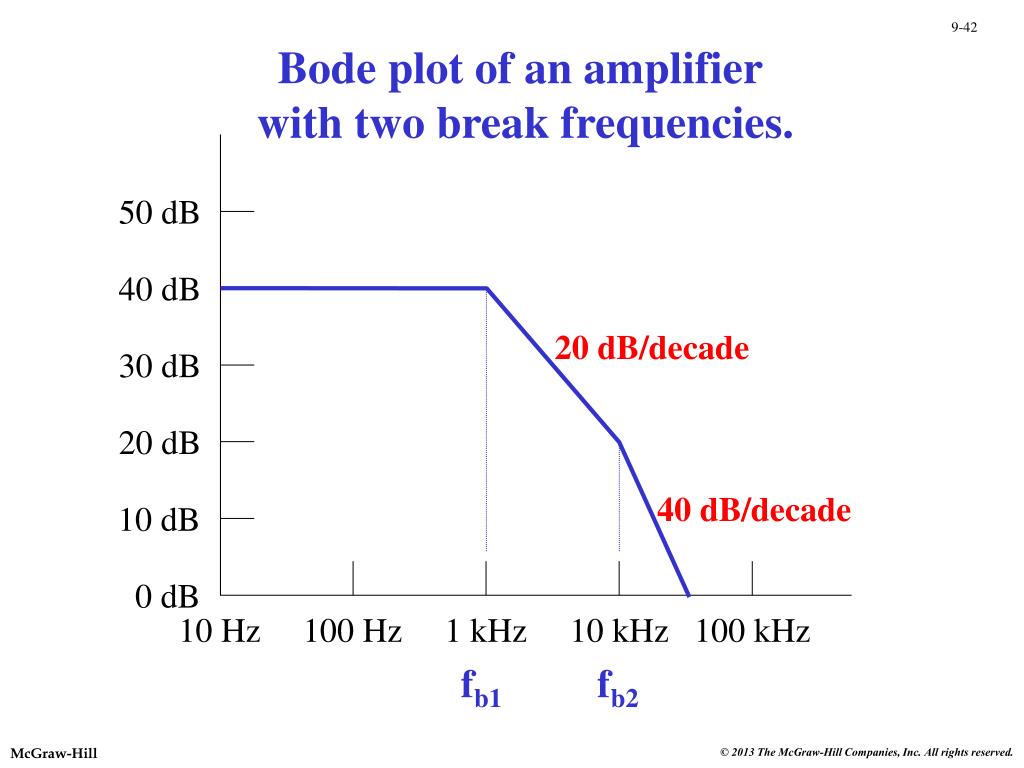 9-42

Bode plot of an amplifier with two break frequencies.

50 dB
40 dB
30 dB
20 dB
10 dB
0 dB

20 dB/decade
40 dB/decade

10 Hz 100 Hz 1 kHz 10 kHz 100 kHz

$f_{b1}$ $f_{b2}$

McGraw-Hill

© 2013 The McGraw-Hill Companies, Inc. All rights reserved.